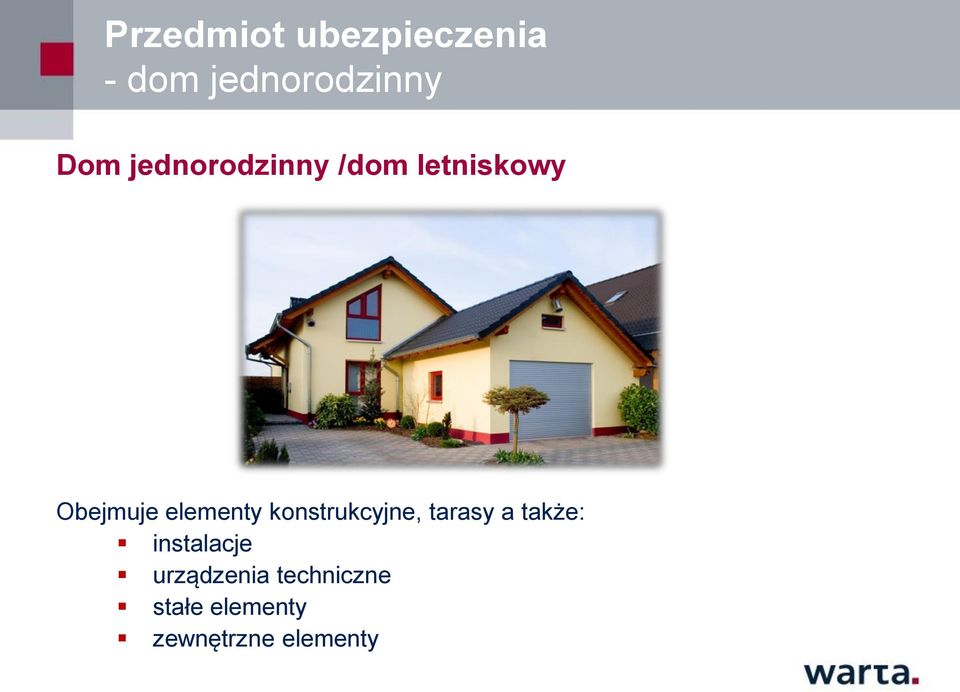 Przedmiot ubezpieczenia
- dom jednorodzinny

Dom jednorodzinny /dom letniskowy

Obejmuje elementy konstrukcyjne, tarasy a także:
- instalacje
- urządzenia techniczne
- stałe elementy
- zewnętrzne elementy

warta.